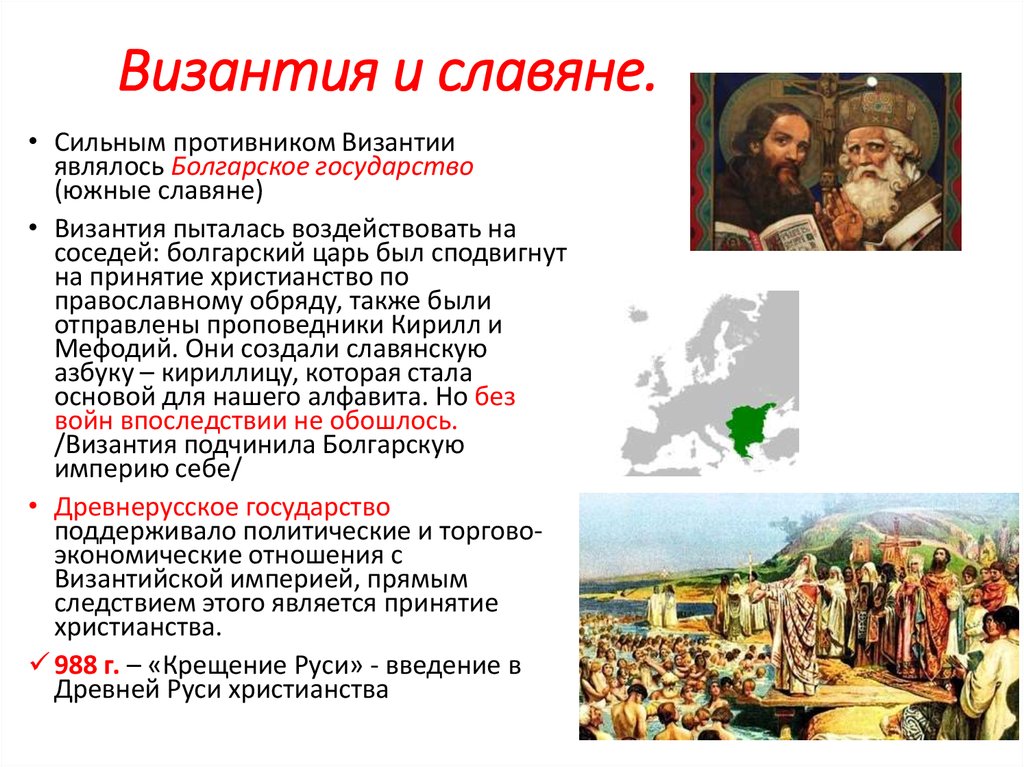 Византия и славяне.

• Сильным противником Византии являлось Болгарское государство (южные славяне)

• Византия пыталась воздействовать на соседей: болгарский царь был сподвигнут на принятие христианство по православному обряду, также были отправлены проповедники Кирилл и Мефодий. Они создали славянскую азбуку – кириллицу, которая стала основой для нашего алфавита. Но без войн впоследствии не обошлось. /Византия подчинила Болгарскую империю себе/

• Древнерусское государство поддерживало политические и торгово-экономические отношения с Византийской империей, прямым следствием этого является принятие христианства.

✓ 988 г. – «Крещение Руси» - введение в Древней Руси христианства